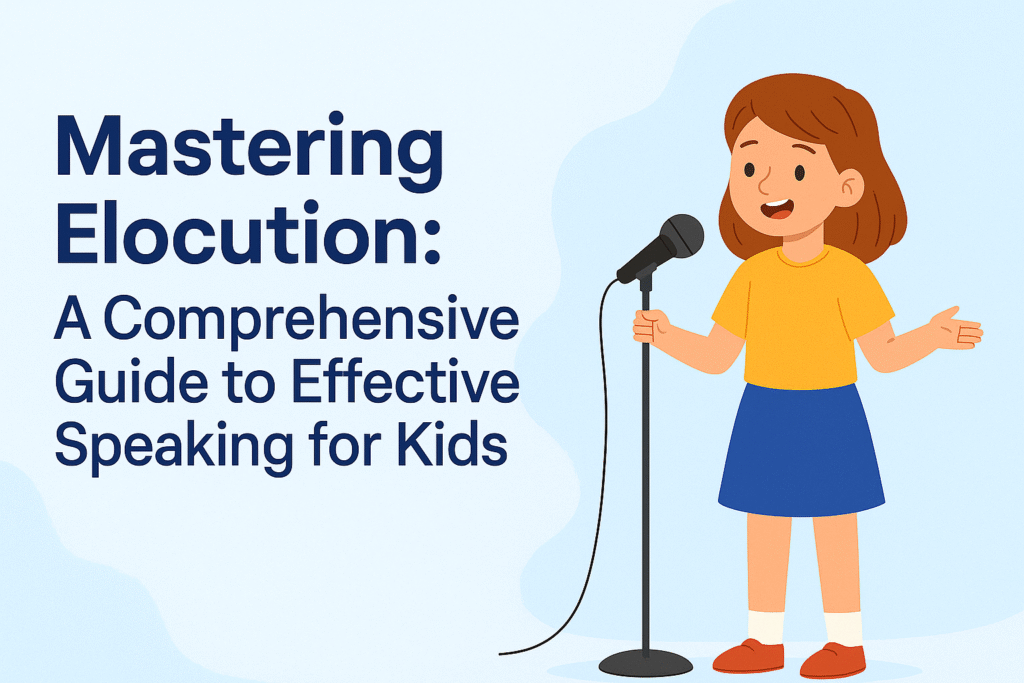 Mastering Elocution:

A Comprehensive Guide to Effective Speaking for Kids